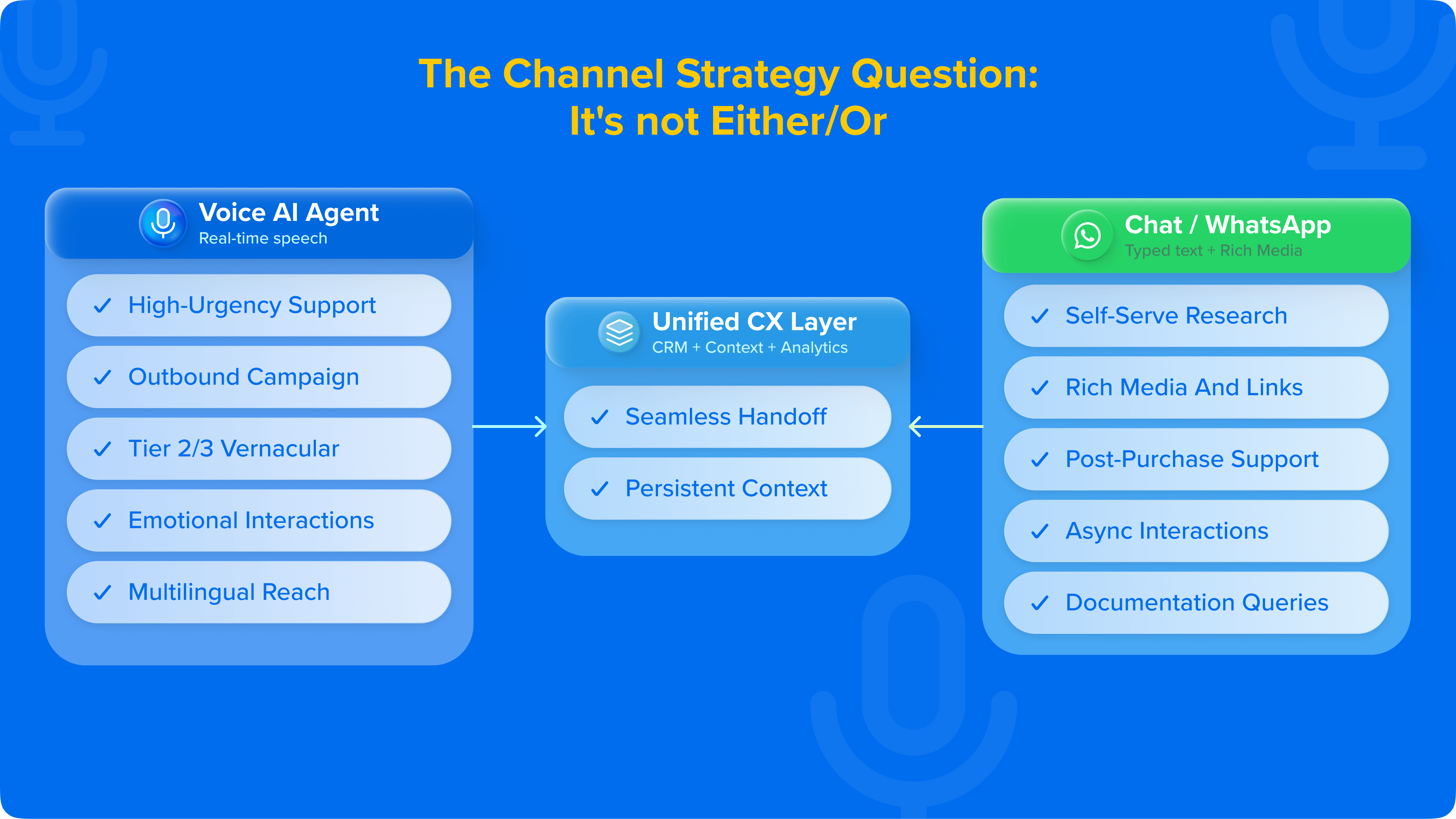 The Channel Strategy Question:
It's not Either/Or

Voice AI Agent
Real-time speech

✓ High-Urgency Support

✓ Outbound Campaign

✓ Tier 2/3 Vernacular

✓ Emotional Interactions

✓ Multilingual Reach

Unified CX Layer
CRM + Context + Analytics

✓ Seamless Handoff

✓ Persistent Context

Chat / WhatsApp
Typed text + Rich Media

✓ Self-Serve Research

✓ Rich Media And Links

✓ Post-Purchase Support

✓ Async Interactions

✓ Documentation Queries